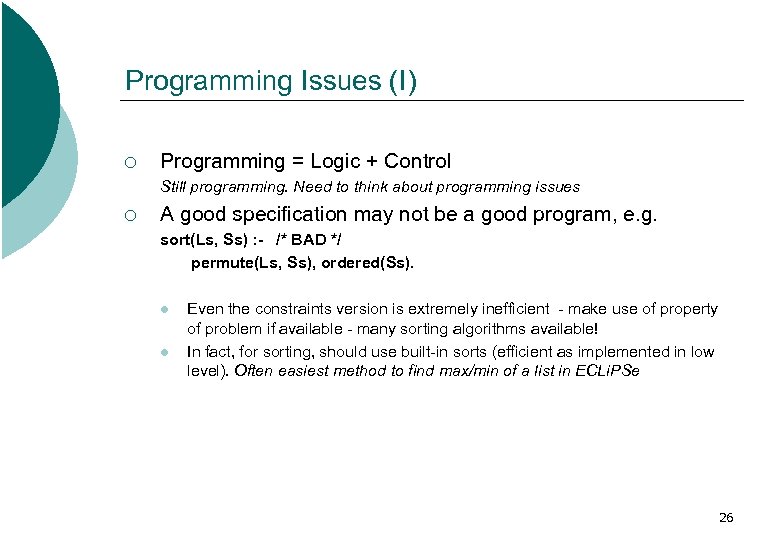 Programming Issues (I)

Programming = Logic + Control

Still programming. Need to think about programming issues

A good specification may not be a good program, e.g.

sort(Ls, Ss) :- /* BAD */

permute(Ls, Ss), ordered(Ss).

Even the constraints version is extremely inefficient - make use of property of problem if available - many sorting algorithms available!

In fact, for sorting, should use built-in sorts (efficient as implemented in low level). Often easiest method to find max/min of a list in ECLiPSe

26